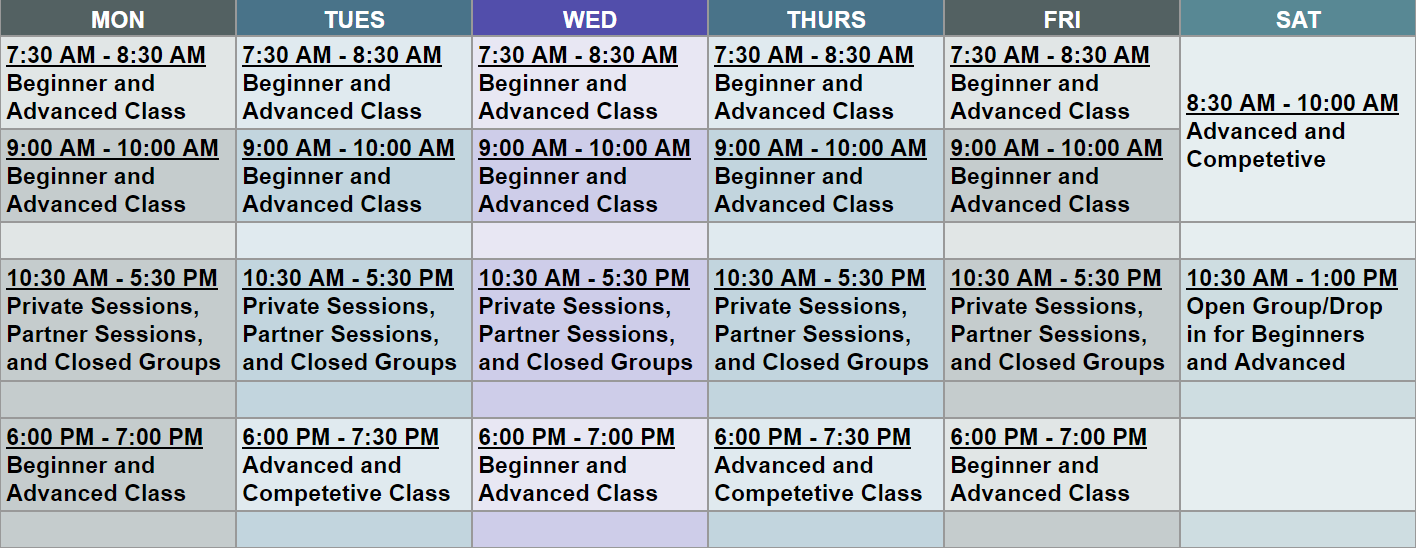 | MON | TUES | WED | THURS | FRI | SAT |
|---|---|---|---|---|---|
| 7:30 AM - 8:30 AM Beginner and Advanced Class | 7:30 AM - 8:30 AM Beginner and Advanced Class | 7:30 AM - 8:30 AM Beginner and Advanced Class | 7:30 AM - 8:30 AM Beginner and Advanced Class | 7:30 AM - 8:30 AM Beginner and Advanced Class | 8:30 AM - 10:00 AM Advanced and Competetive |
| 9:00 AM - 10:00 AM Beginner and Advanced Class | 9:00 AM - 10:00 AM Beginner and Advanced Class | 9:00 AM - 10:00 AM Beginner and Advanced Class | 9:00 AM - 10:00 AM Beginner and Advanced Class | 9:00 AM - 10:00 AM Beginner and Advanced Class | |
| | | | | | |
| 10:30 AM - 5:30 PM Private Sessions, Partner Sessions, and Closed Groups | 10:30 AM - 5:30 PM Private Sessions, Partner Sessions, and Closed Groups | 10:30 AM - 5:30 PM Private Sessions, Partner Sessions, and Closed Groups | 10:30 AM - 5:30 PM Private Sessions, Partner Sessions, and Closed Groups | 10:30 AM - 5:30 PM Private Sessions, Partner Sessions, and Closed Groups | 10:30 AM - 1:00 PM Open Group/Drop in for Beginners and Advanced |
| | | | | | |
| 6:00 PM - 7:00 PM Beginner and Advanced Class | 6:00 PM - 7:30 PM Advanced and Competetive Class | 6:00 PM - 7:00 PM Beginner and Advanced Class | 6:00 PM - 7:30 PM Advanced and Competetive Class | 6:00 PM - 7:00 PM Beginner and Advanced Class | |
| | | | | | |